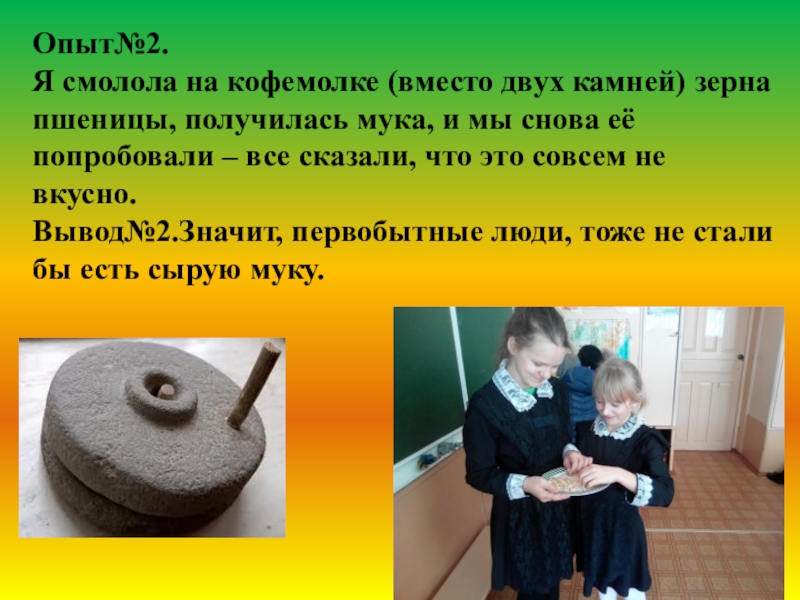 Опыт№2.
Я смолола на кофемолке (вместо двух камней) зерна пшеницы, получилась мука, и мы снова её попробовали – все сказали, что это совсем не вкусно.
Вывод№2.Значит, первобытные люди, тоже не стали бы есть сырую муку.